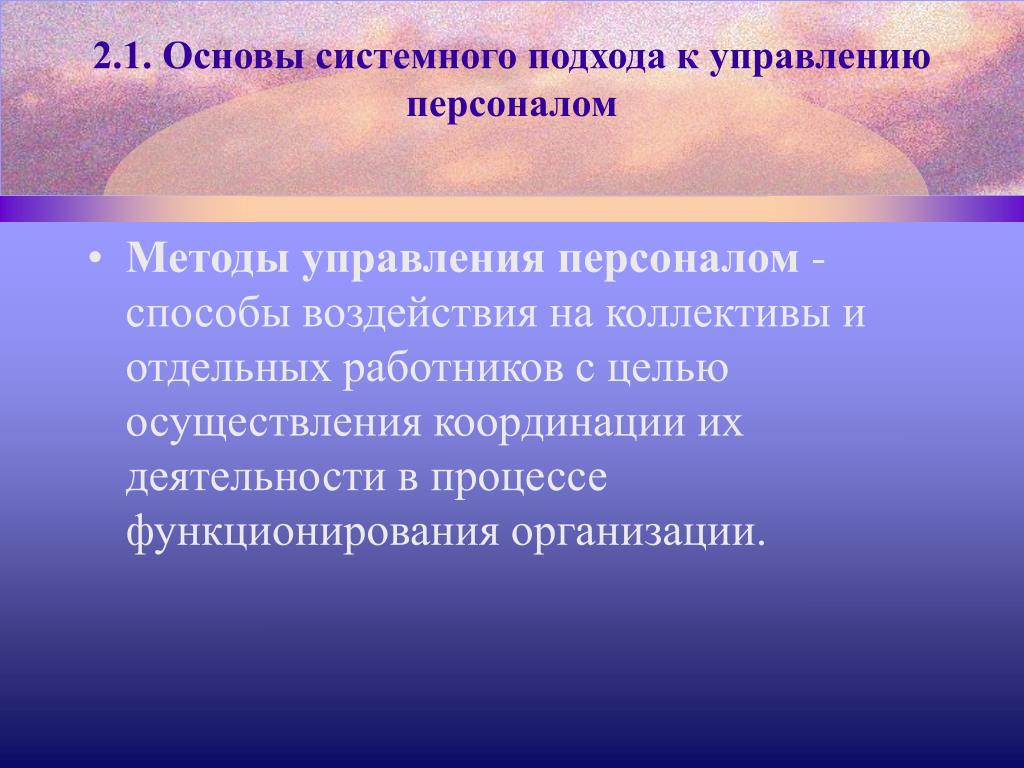 2.1. Основы системного подхода к управлению персоналом

• Методы управления персоналом - способы воздействия на коллективы и отдельных работников с целью осуществления координации их деятельности в процессе функционирования организации.